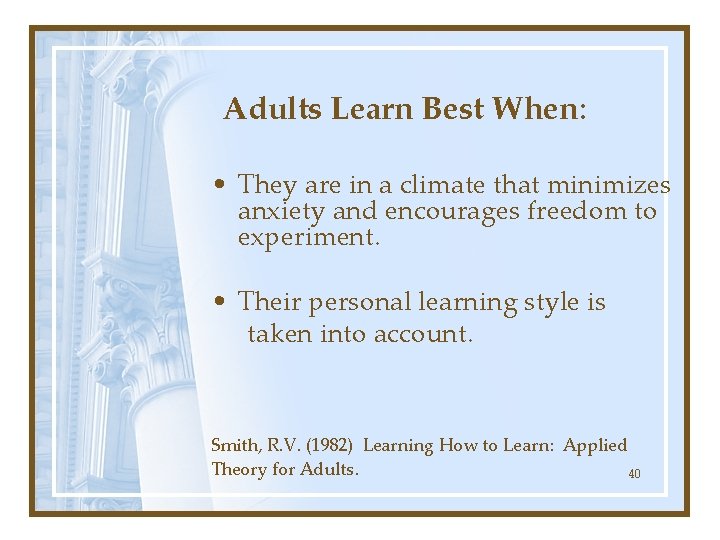 Adults Learn Best When:

• They are in a climate that minimizes anxiety and encourages freedom to experiment.

• Their personal learning style is taken into account.

Smith, R.V. (1982) Learning How to Learn: Applied Theory for Adults.

40